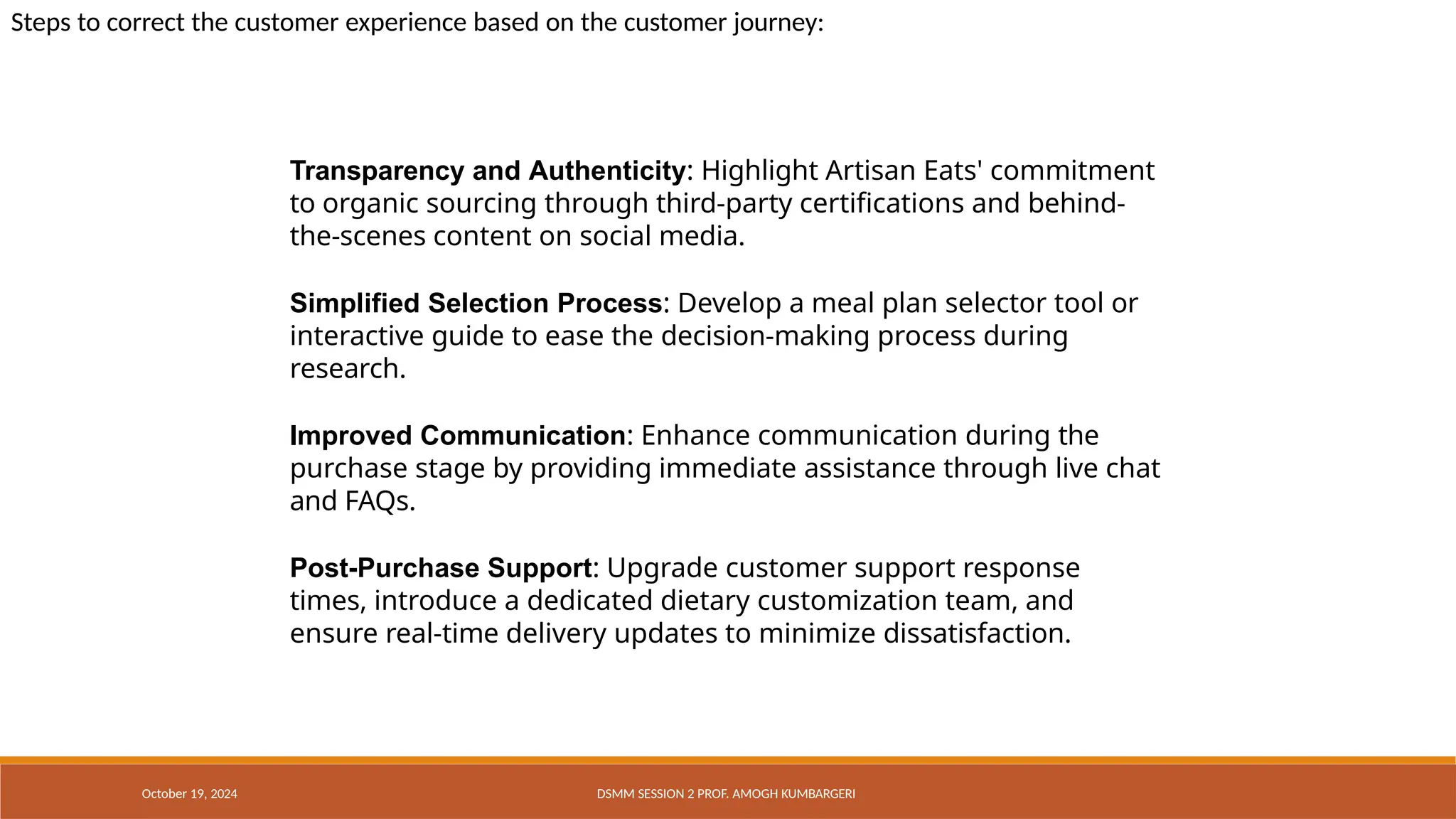 Steps to correct the customer experience based on the customer journey:

Transparency and Authenticity: Highlight Artisan Eats' commitment to organic sourcing through third-party certifications and behind-the-scenes content on social media.

Simplified Selection Process: Develop a meal plan selector tool or interactive guide to ease the decision-making process during research.

Improved Communication: Enhance communication during the purchase stage by providing immediate assistance through live chat and FAQs.

Post-Purchase Support: Upgrade customer support response times, introduce a dedicated dietary customization team, and ensure real-time delivery updates to minimize dissatisfaction.

October 19, 2024

DSMM SESSION 2 PROF. AMOGH KUMBARGERI